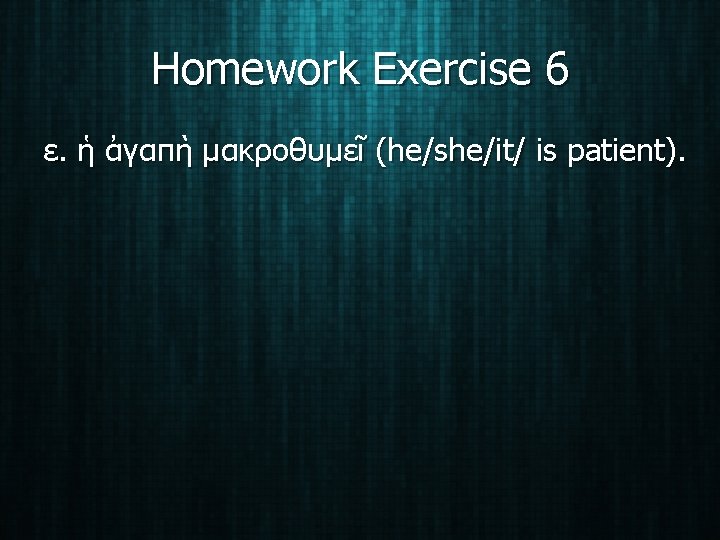 Homework Exercise 6

ε. ἡ ἀγαπὴ μακροθυμεῖ (he/she/it/ is patient).